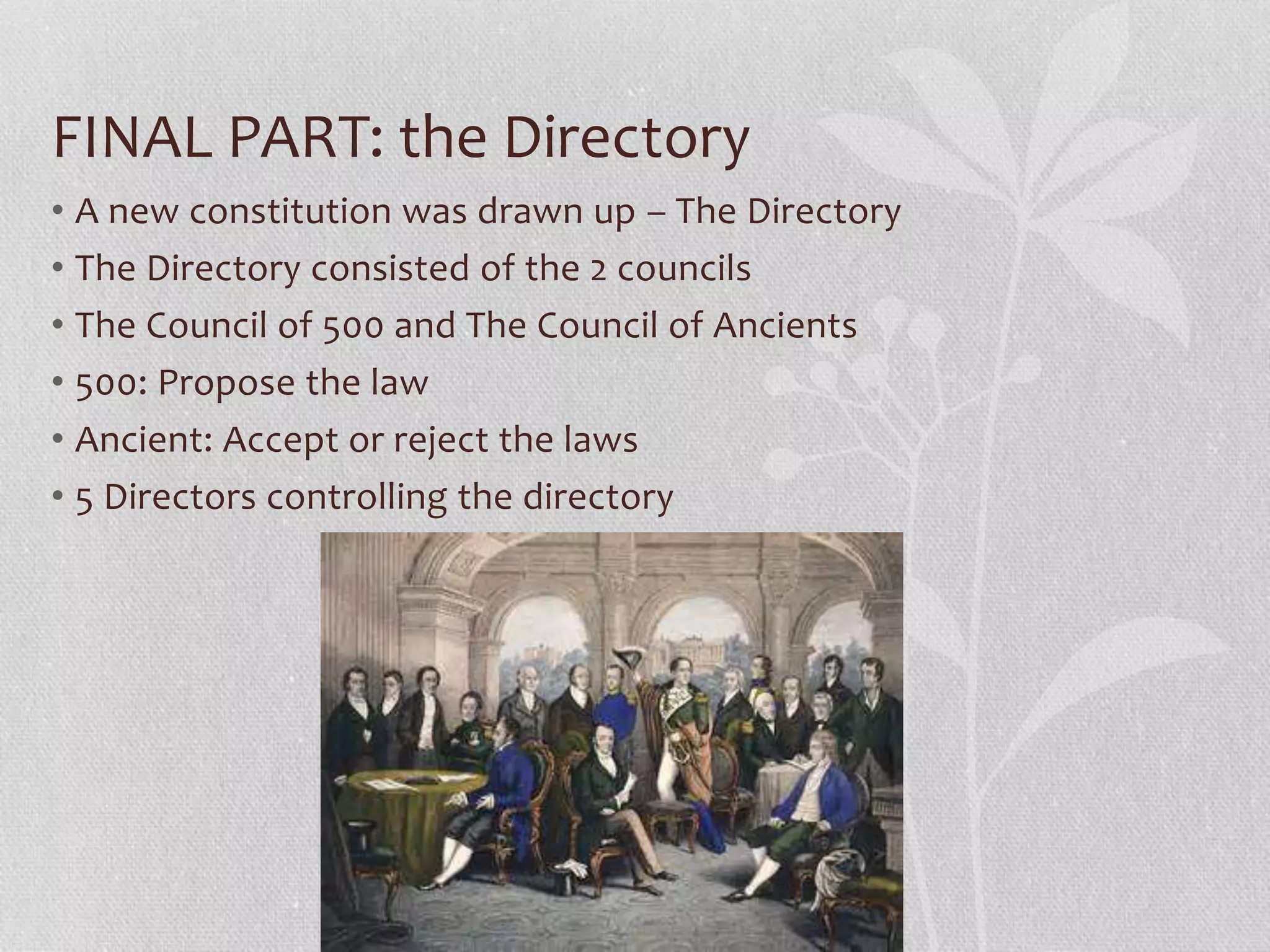 FINAL PART: the Directory

• A new constitution was drawn up – The Directory
• The Directory consisted of the 2 councils
• The Council of 500 and The Council of Ancients
• 500: Propose the law
• Ancient: Accept or reject the laws
• 5 Directors controlling the directory